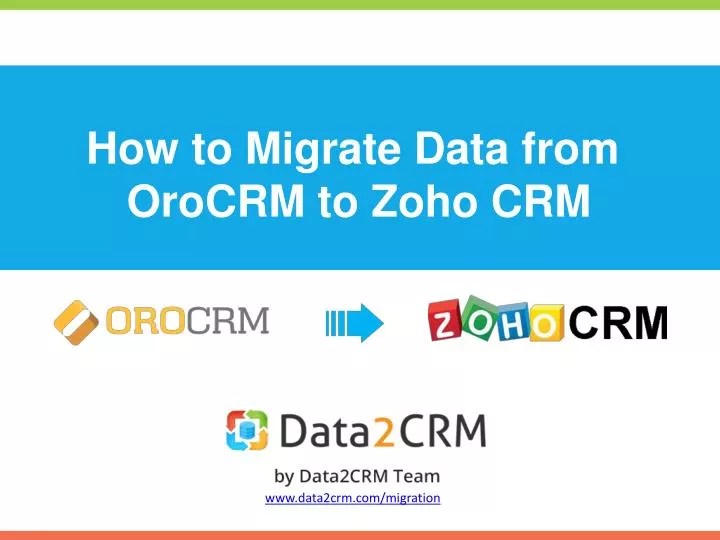 How to Migrate Data from OroCRM to Zoho CRM

OROCRM

ZOHO CRM

Data2CRM

by Data2CRM Team
www.data2crm.com/migration